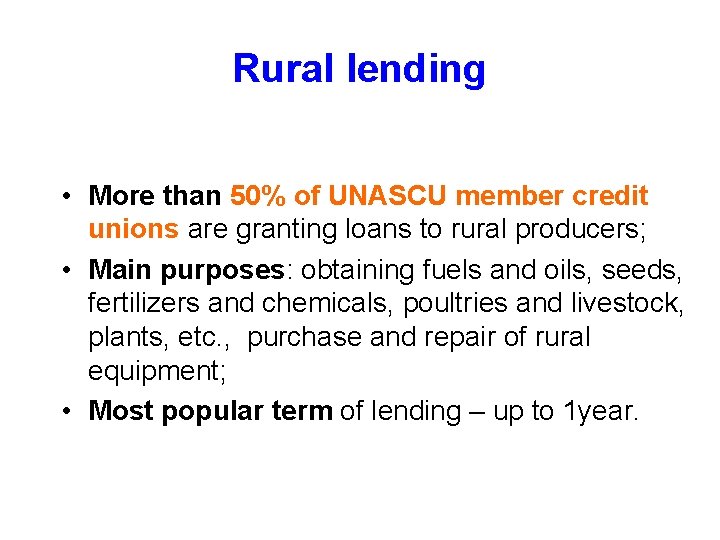 Rural lending

• More than 50% of UNASCU member credit unions are granting loans to rural producers;

• Main purposes: obtaining fuels and oils, seeds, fertilizers and chemicals, poultries and livestock, plants, etc., purchase and repair of rural equipment;

• Most popular term of lending – up to 1year.